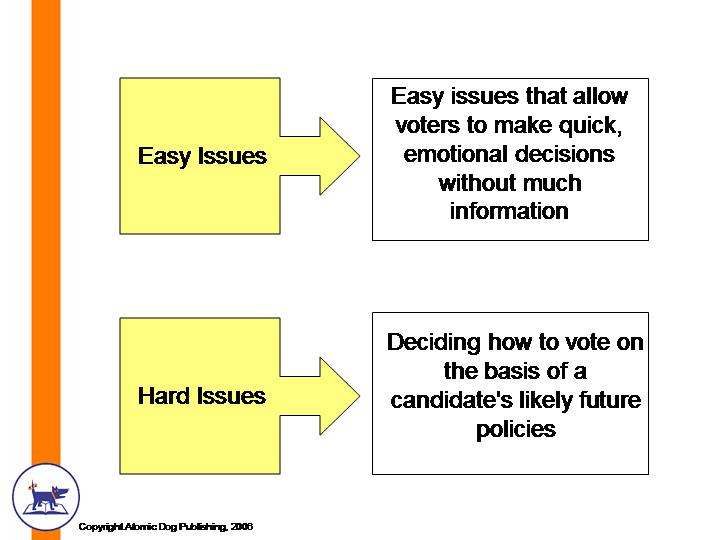 Easy Issues

Easy issues that allow voters to make quick, emotional decisions without much information

Hard Issues

Deciding how to vote on the basis of a candidate's likely future policies

Copyright Atomic Dog Publishing, 2006